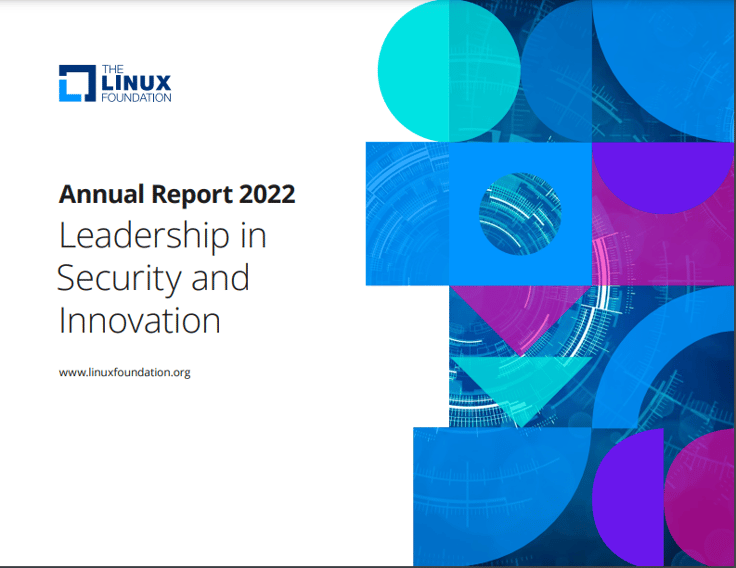 THE LINUX FOUNDATION

Annual Report 2022

Leadership in Security and Innovation

www.linuxfoundation.org